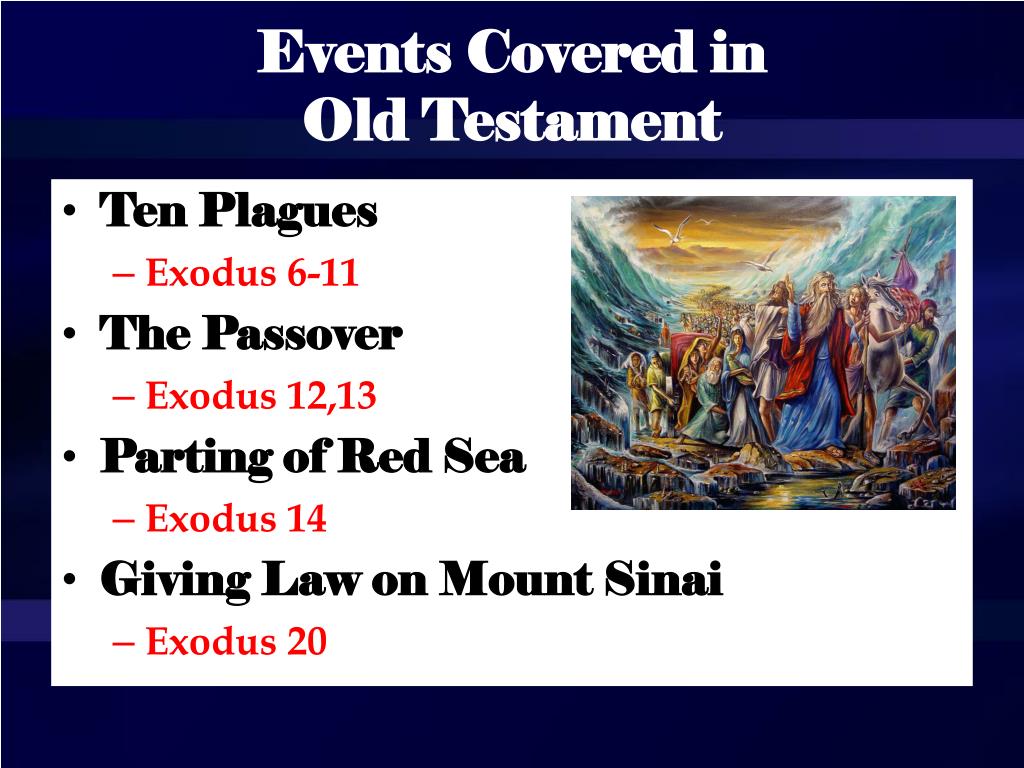 Events Covered in
Old Testament

• Ten Plagues
– Exodus 6-11
• The Passover
– Exodus 12,13
• Parting of Red Sea
– Exodus 14
• Giving Law on Mount Sinai
– Exodus 20